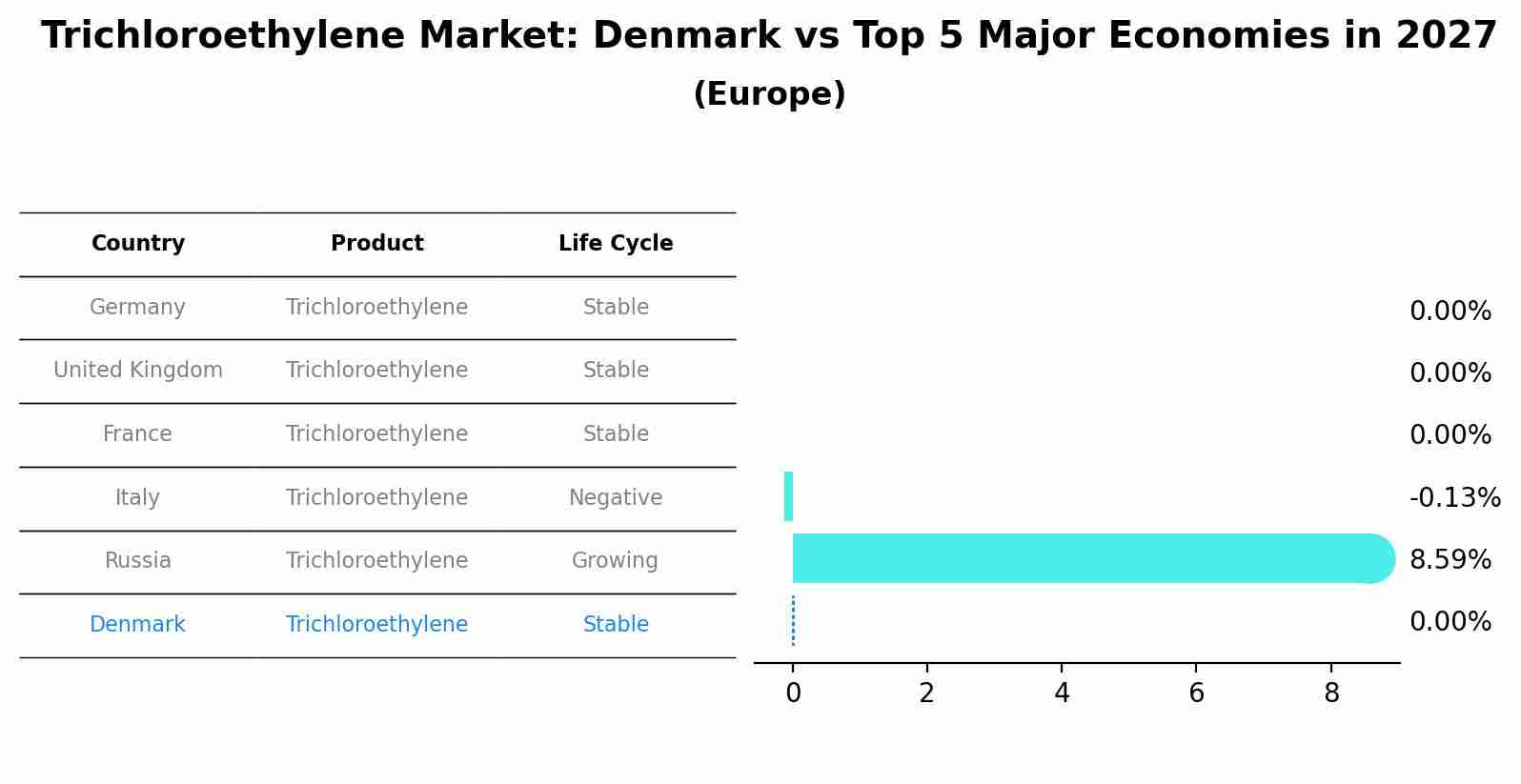 Trichloroethylene Market: Denmark vs Top 5 Major Economies in 2027
(Europe)

| Country | Product | Life Cycle |
|---|---|---|
| Germany | Trichloroethylene | Stable |
| United Kingdom | Trichloroethylene | Stable |
| France | Trichloroethylene | Stable |
| Italy | Trichloroethylene | Negative |
| Russia | Trichloroethylene | Growing |
| Denmark | Trichloroethylene | Stable |

0.00%
0.00%
0.00%
-0.13%
8.59%
0.00%

0
2
4
6
8